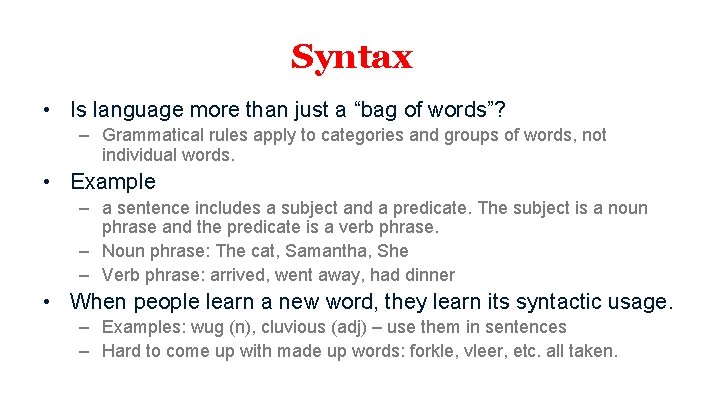 Syntax

• Is language more than just a “bag of words”?
– Grammatical rules apply to categories and groups of words, not individual words.

• Example
– a sentence includes a subject and a predicate. The subject is a noun phrase and the predicate is a verb phrase.
– Noun phrase: The cat, Samantha, She
– Verb phrase: arrived, went away, had dinner

• When people learn a new word, they learn its syntactic usage.
– Examples: wug (n), cluvious (adj) – use them in sentences
– Hard to come up with made up words: forkle, vleer, etc. all taken.